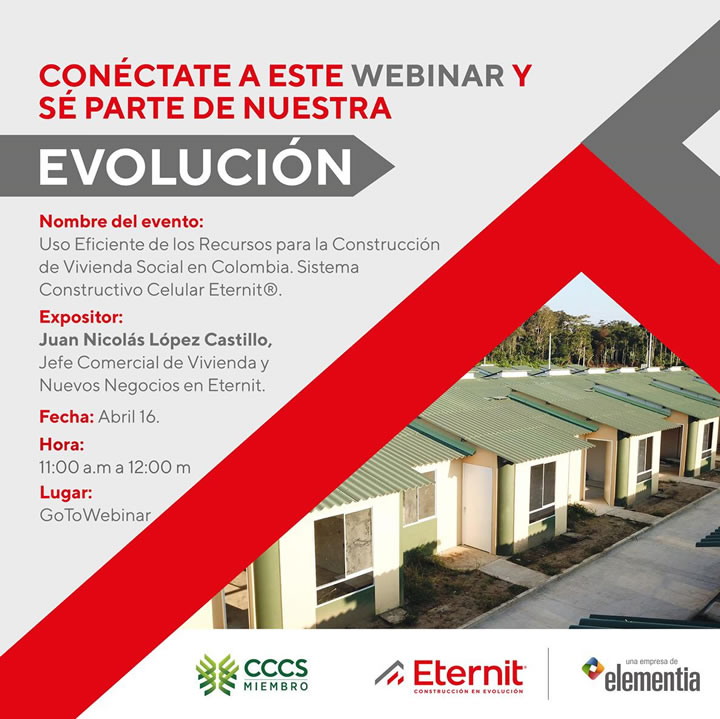 CONÉCTATE A ESTE WEBINAR Y SÉ PARTE DE NUESTRA

EVOLUCIÓN

Nombre del evento:
Uso Eficiente de los Recursos para la Construcción de Vivienda Social en Colombia. Sistema Constructivo Celular Eternit®.

Expositor:
Juan Nicolás López Castillo, Jefe Comercial de Vivienda y Nuevos Negocios en Eternit.

Fecha: Abril 16.

Hora:
11:00 a.m a 12:00 m

Lugar:
GoToWebinar

CCCS MIEMBRO

Eternit
CONSTRUCCIÓN EN EVOLUCIÓN

una empresa de
elementia